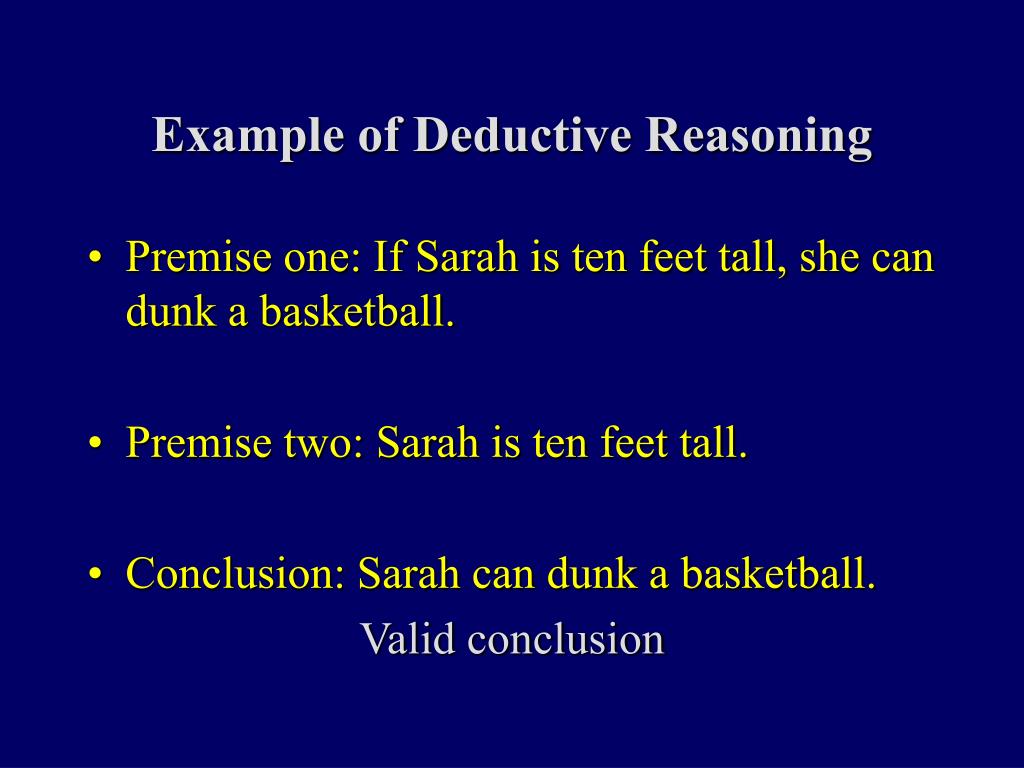 Example of Deductive Reasoning

• Premise one: If Sarah is ten feet tall, she can dunk a basketball.

• Premise two: Sarah is ten feet tall.

• Conclusion: Sarah can dunk a basketball.

Valid conclusion